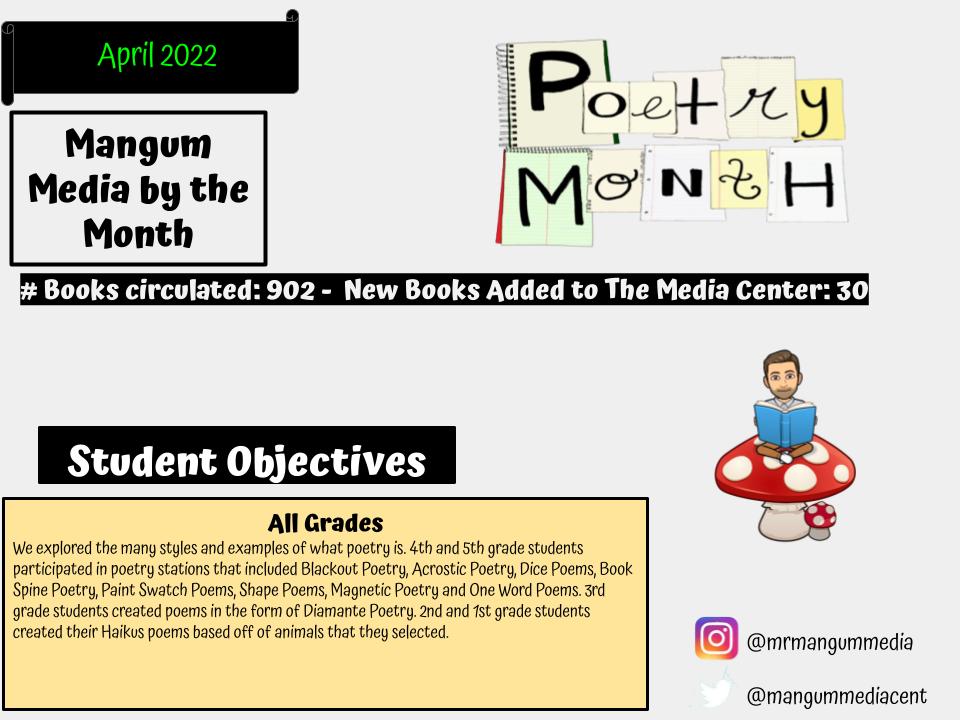 April 2022

Mangum Media by the Month

Poetry Month

# Books circulated: 902 - New Books Added to The Media Center: 30

Student Objectives

All Grades

We explored the many styles and examples of what poetry is. 4th and 5th grade students participated in poetry stations that included Blackout Poetry, Acrostic Poetry, Dice Poems, Book Spine Poetry, Paint Swatch Poems, Shape Poems, Magnetic Poetry and One Word Poems. 3rd grade students created poems in the form of Diamante Poetry. 2nd and 1st grade students created their Haikus poems based off of animals that they selected.

@mrmangummedia

@mangummediacent